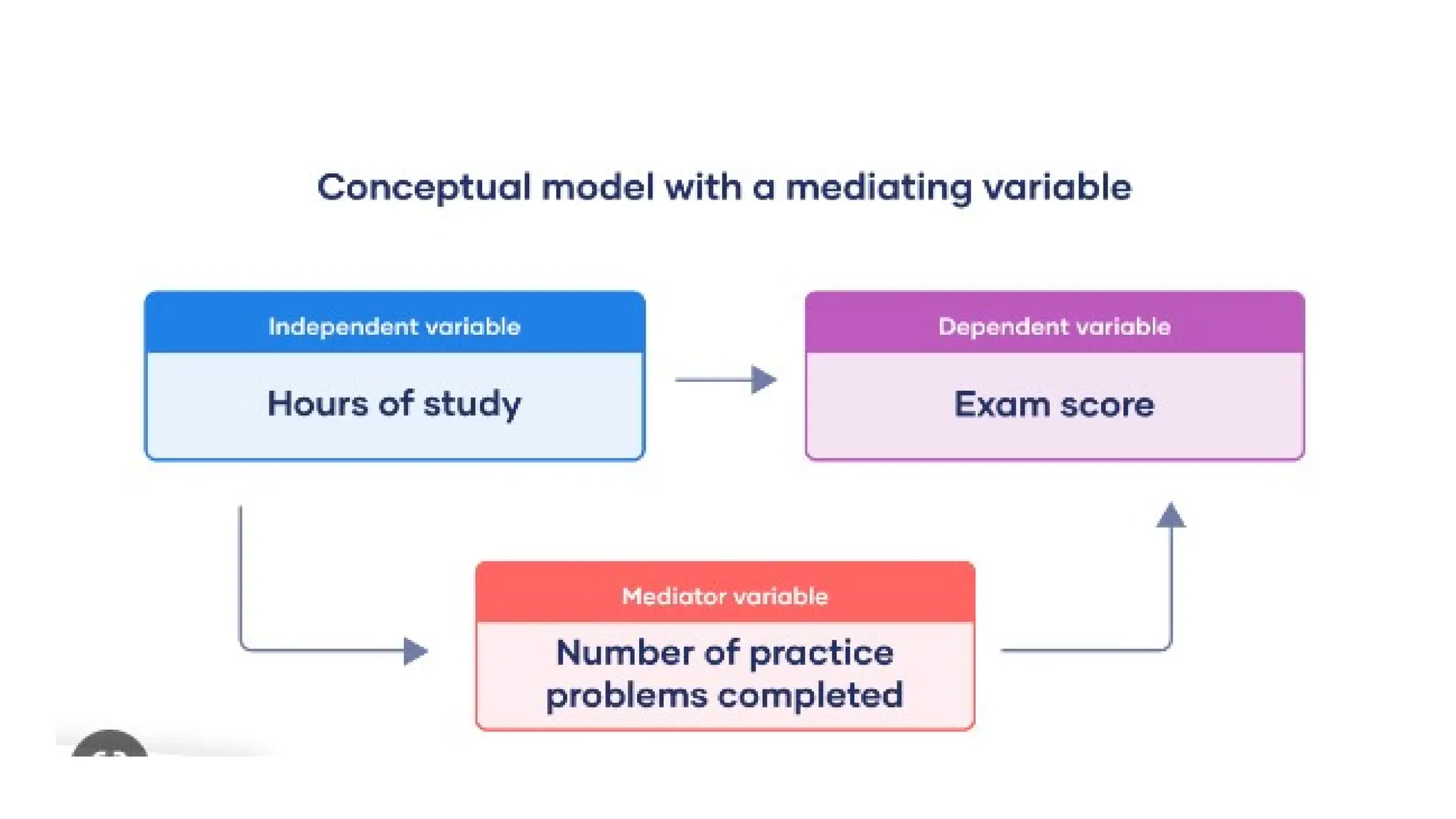 Conceptual model with a mediating variable

Independent variable

Hours of study

Dependent variable

Exam score

Mediator variable

Number of practice problems completed